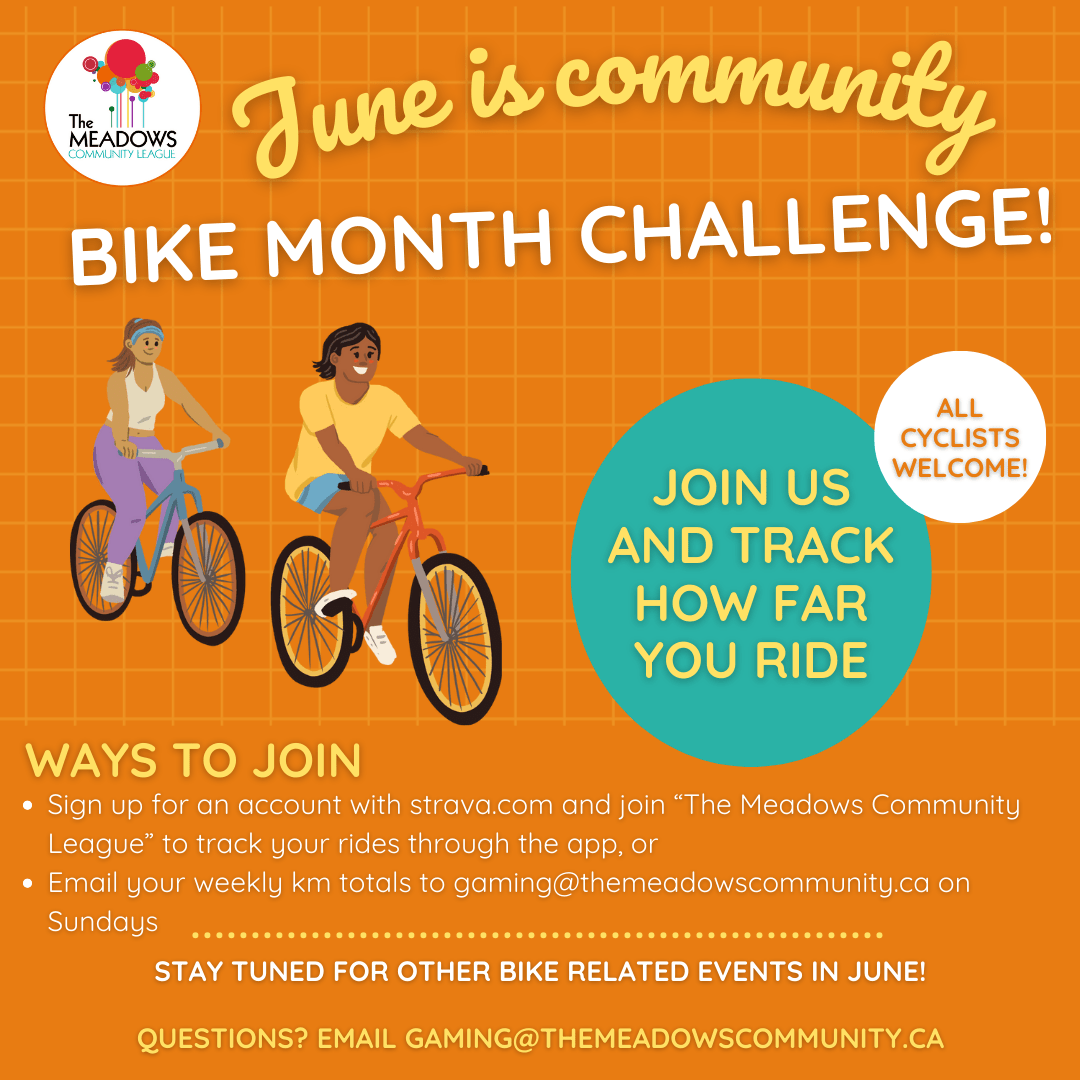 The MEADOWS COMMUNITY LEAGUE

June is community

BIKE MONTH CHALLENGE!

ALL CYCLISTS WELCOME!

JOIN US AND TRACK HOW FAR YOU RIDE

WAYS TO JOIN

- Sign up for an account with strava.com and join “The Meadows Community League” to track your rides through the app, or
- Email your weekly km totals to gaming@themeadowscommunity.ca on Sundays

STAY TUNED FOR OTHER BIKE RELATED EVENTS IN JUNE!

QUESTIONS? EMAIL GAMING@THEMEADOWSCOMMUNITY.CA